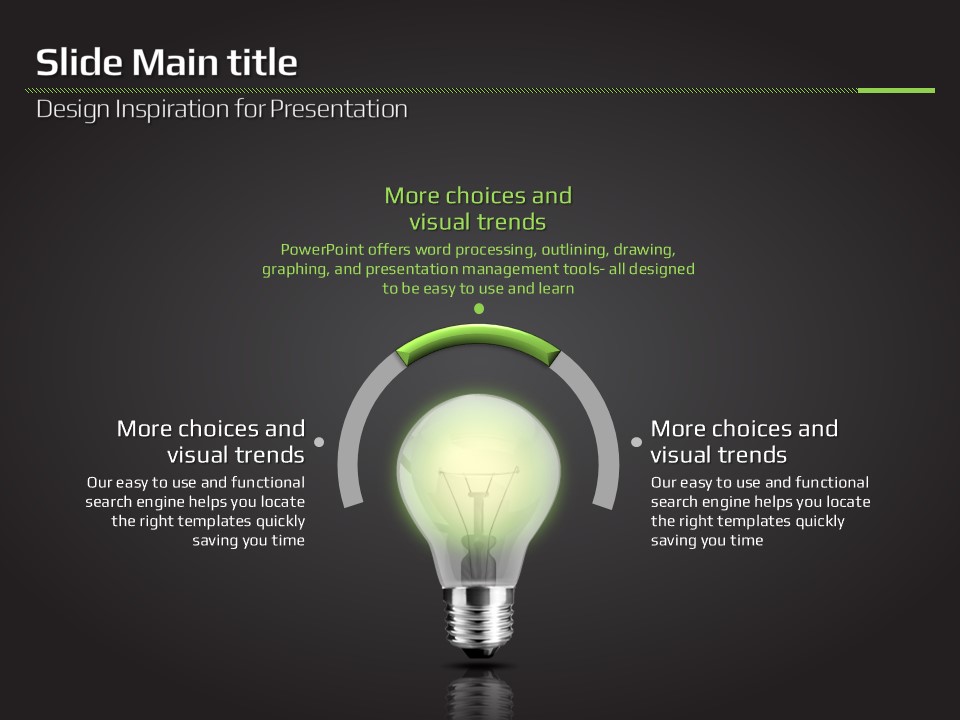 Slide Main title

Design Inspiration for Presentation

More choices and visual trends

PowerPoint offers word processing, outlining, drawing, graphing, and presentation management tools- all designed to be easy to use and learn

More choices and visual trends

Our easy to use and functional search engine helps you locate the right templates quickly saving you time

More choices and visual trends

Our easy to use and functional search engine helps you locate the right templates quickly saving you time